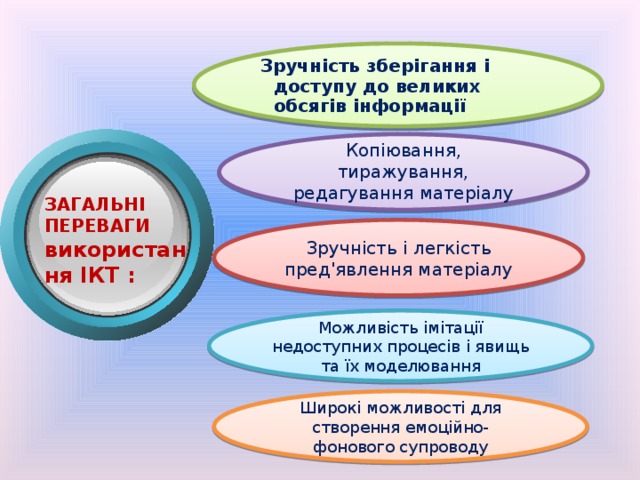 ЗАГАЛЬНІ ПЕРЕВАГИ використання ІКТ :

Зручність зберігання і доступу до великих обсягів інформації

Копіювання, тиражування, редагування матеріалу

Зручність і легкість пред'явлення матеріалу

Можливість імітації недоступних процесів і явищ та їх моделювання

Широкі можливості для створення емоційно-фонового супроводу